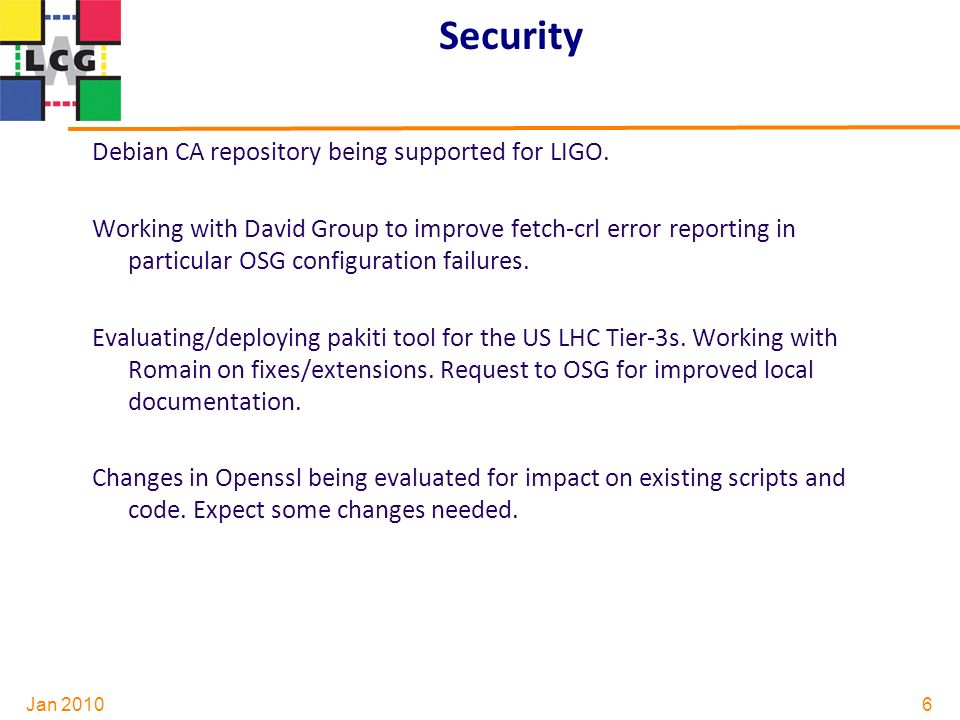 LCG

Security

Debian CA repository being supported for LIGO.

Working with David Group to improve fetch-crl error reporting in particular OSG configuration failures.

Evaluating/deploying pakiti tool for the US LHC Tier-3s. Working with Romain on fixes/extensions. Request to OSG for improved local documentation.

Changes in Openssl being evaluated for impact on existing scripts and code. Expect some changes needed.

Jan 2010

6